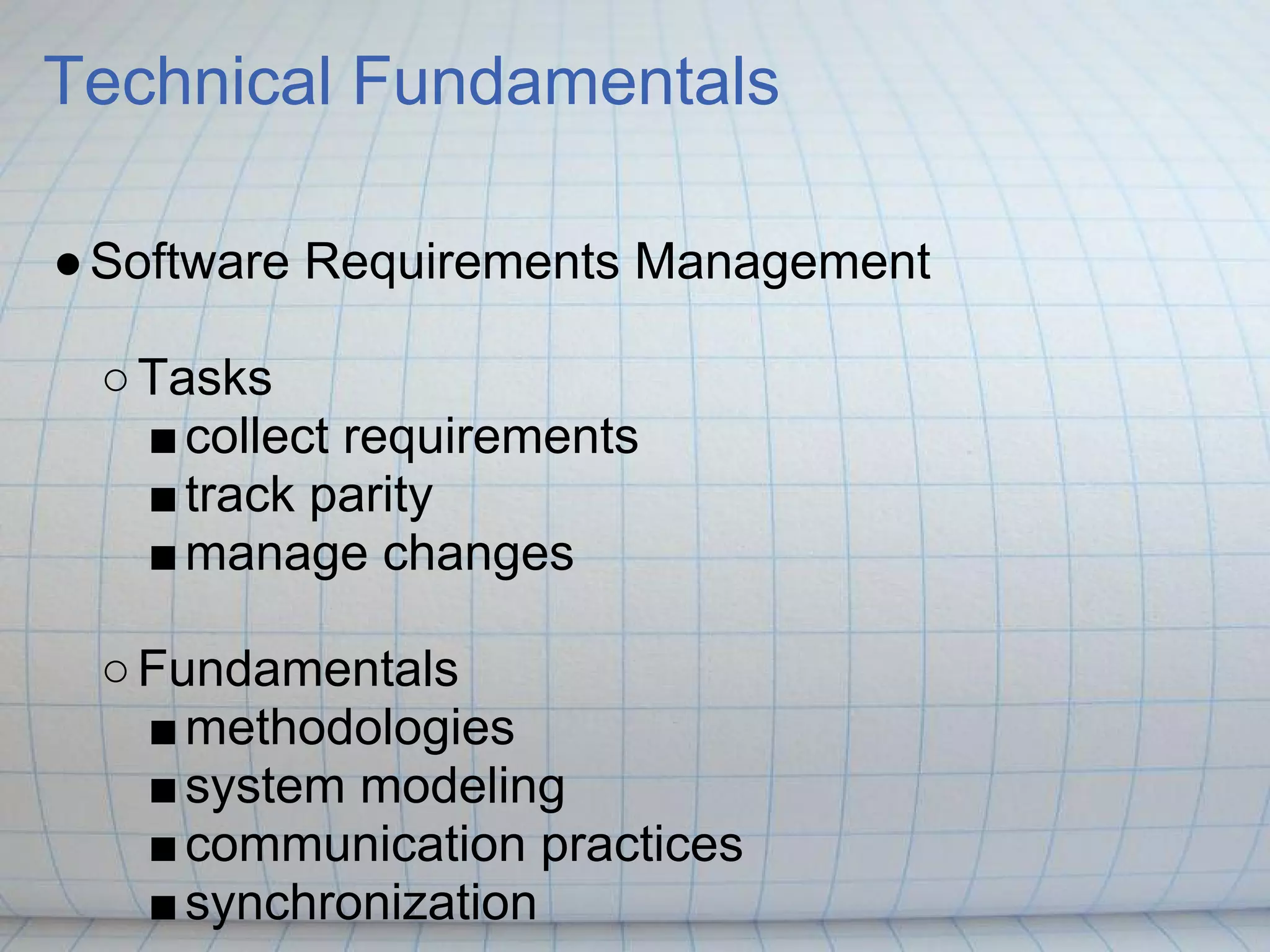 Technical Fundamentals

● Software Requirements Management

○ Tasks
■ collect requirements
■ track parity
■ manage changes

○ Fundamentals
■ methodologies
■ system modeling
■ communication practices
■ synchronization